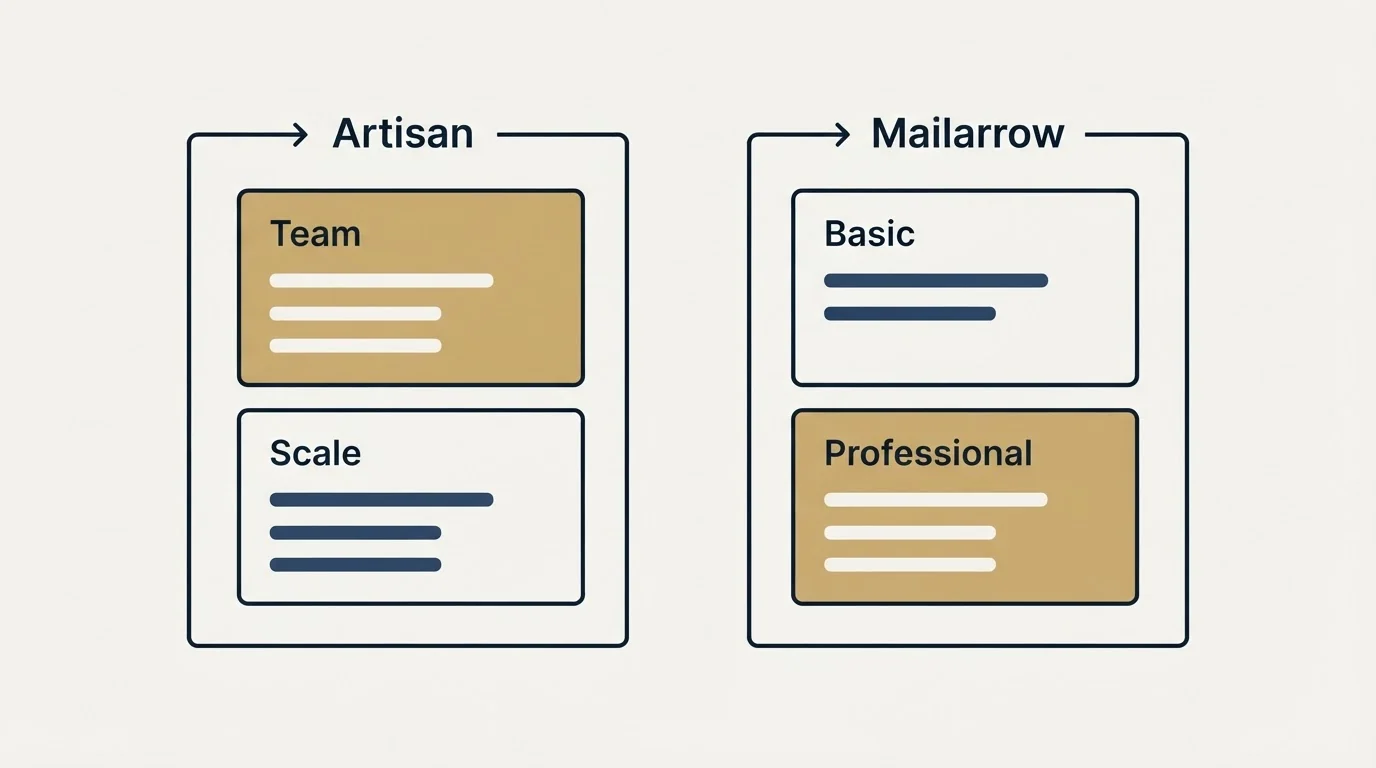 Artisan

Team

Scale

Mailarrow

Basic

Professional